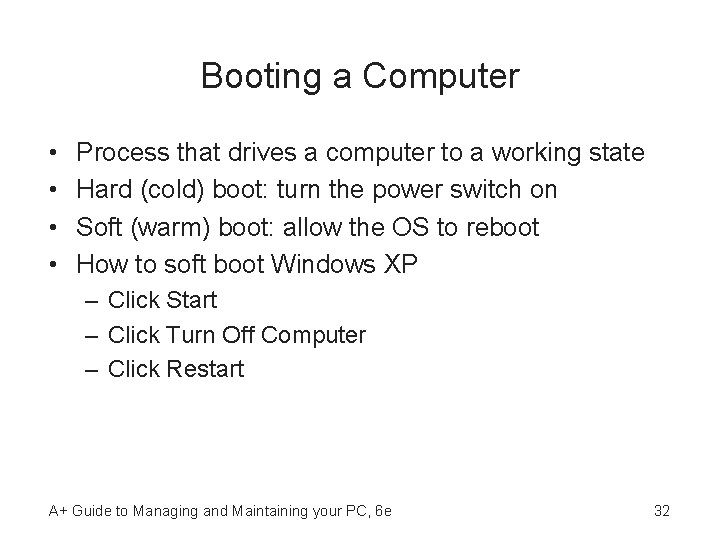 Booting a Computer

• Process that drives a computer to a working state
• Hard (cold) boot: turn the power switch on
• Soft (warm) boot: allow the OS to reboot
• How to soft boot Windows XP
  – Click Start
  – Click Turn Off Computer
  – Click Restart

A+ Guide to Managing and Maintaining your PC, 6e

32